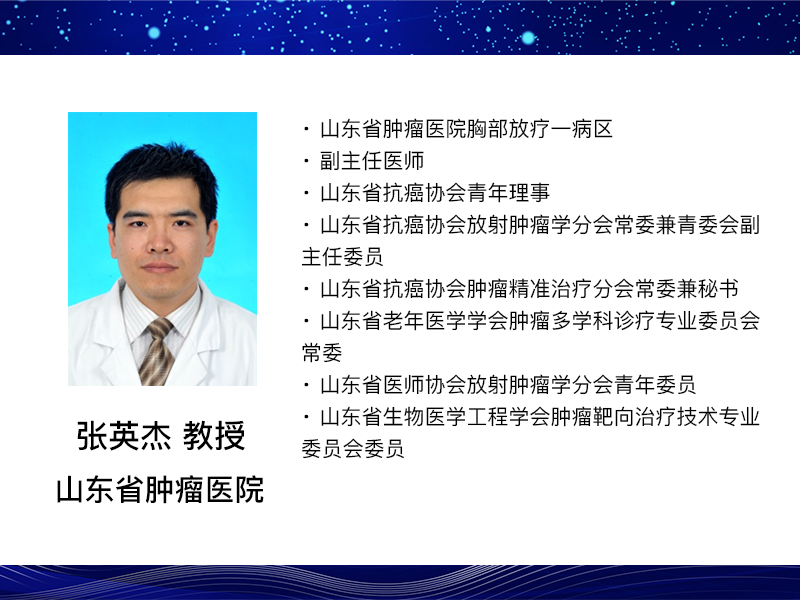 张英杰 教授
山东省肿瘤医院

· 山东省肿瘤医院胸部放疗一病区
· 副主任医师
· 山东省抗癌协会青年理事
· 山东省抗癌协会放射肿瘤学分会常委兼青委会副主任委员
· 山东省抗癌协会肿瘤精准治疗分会常委兼秘书
· 山东省老年医学学会肿瘤多学科诊疗专业委员会常委
· 山东省医师协会放射肿瘤学分会青年委员
· 山东省生物医学工程学会肿瘤靶向治疗技术专业委员会委员